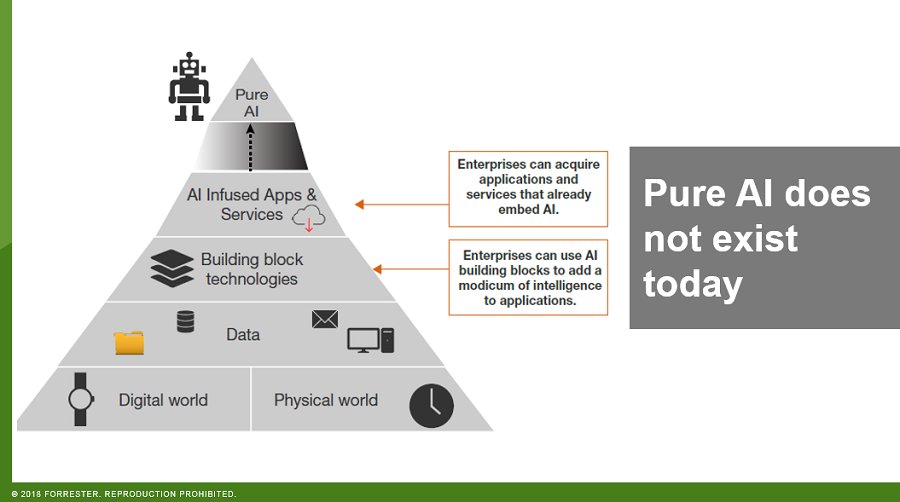 Pure AI

AI Infused Apps & Services

Building block technologies

Data

Digital world

Physical world

Enterprises can acquire applications and services that already embed AI.

Enterprises can use AI building blocks to add a modicum of intelligence to applications.

Pure AI does not exist today

© 2018 FORRESTER. REPRODUCTION PROHIBITED.